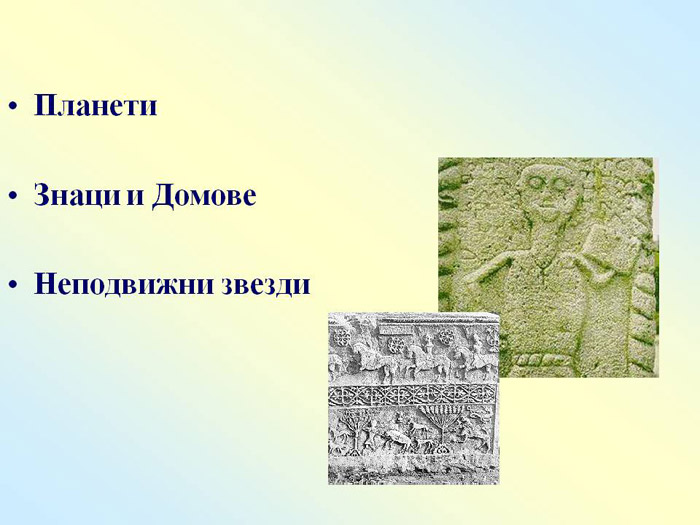 • Планети

• Знаци и Домове

• Неподвижни звезди